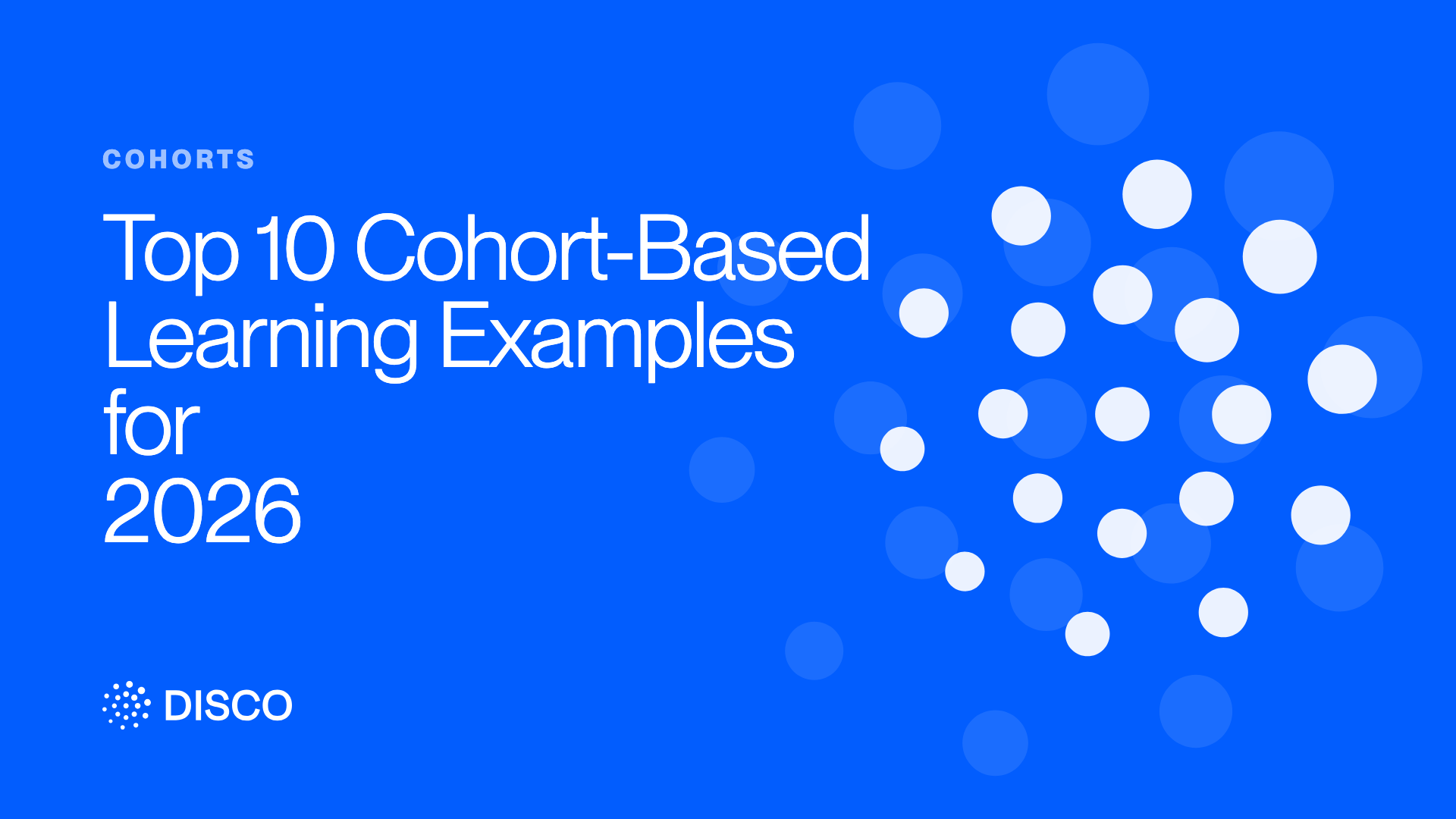 COHORTS

Top 10 Cohort-Based Learning Examples for 2026

DISCO